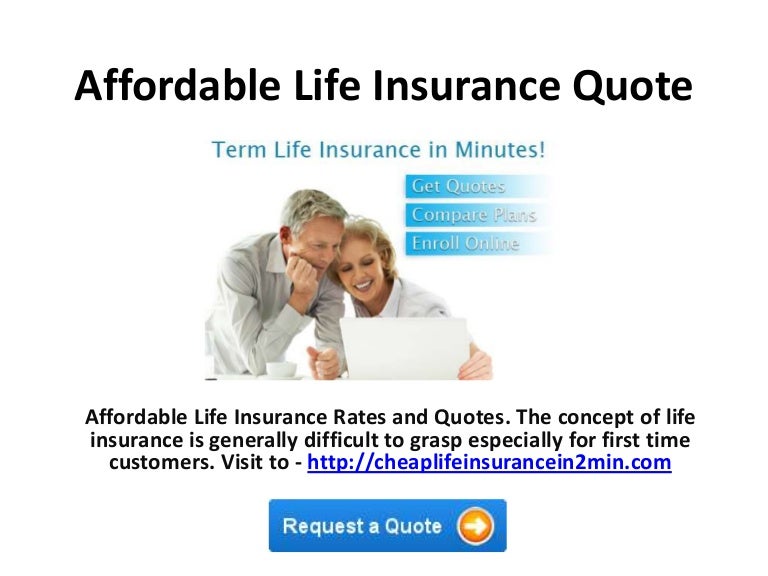 Affordable Life Insurance Quote

Term Life Insurance in Minutes!

Get Quotes
Compare Plans
Enroll Online

Affordable Life Insurance Rates and Quotes. The concept of life insurance is generally difficult to grasp especially for first time customers. Visit to - http://cheaplifeinsurancein2min.com

Request a Quote